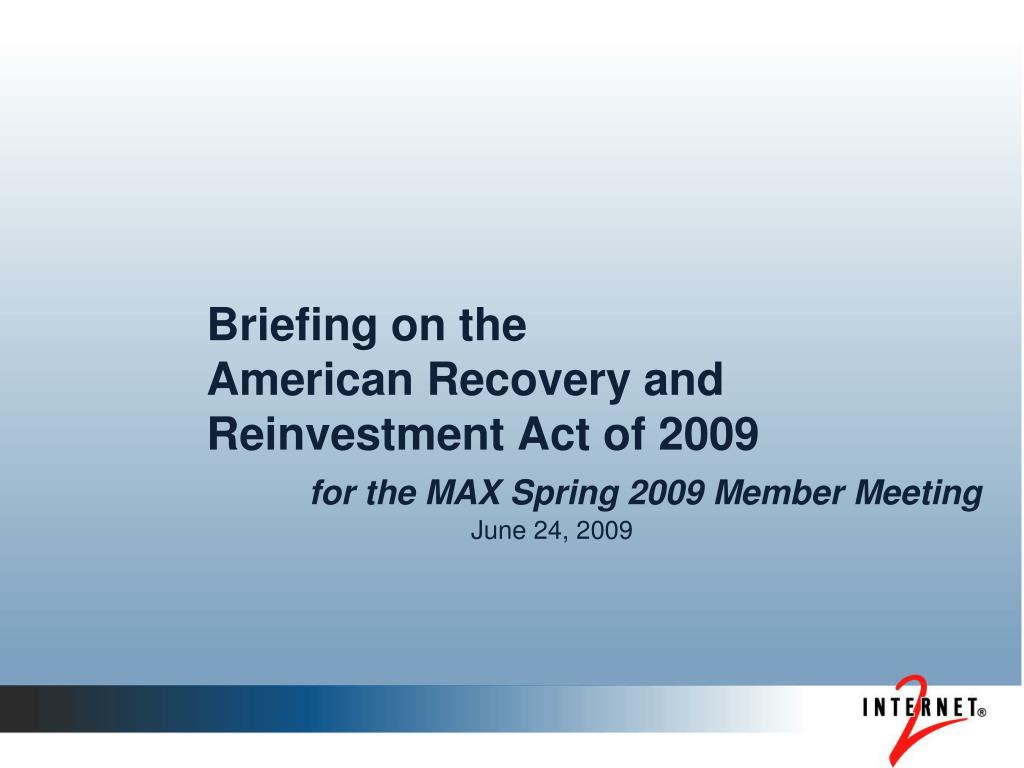 Briefing on the
American Recovery and
Reinvestment Act of 2009

for the MAX Spring 2009 Member Meeting
June 24, 2009

INTERNET® 2